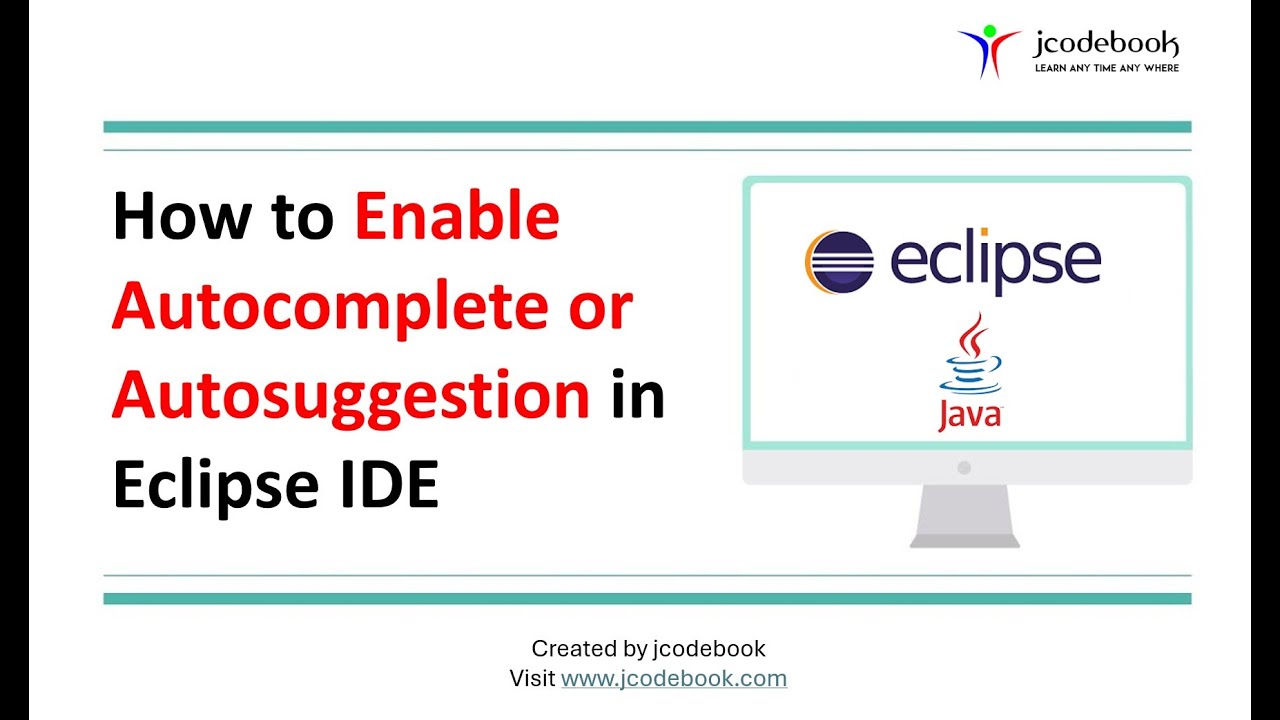 jcodebook
LEARN ANY TIME ANY WHERE

How to Enable Autocomplete or Autosuggestion in Eclipse IDE

eclipse

Java

Created by jcodebook
Visit www.jcodebook.com